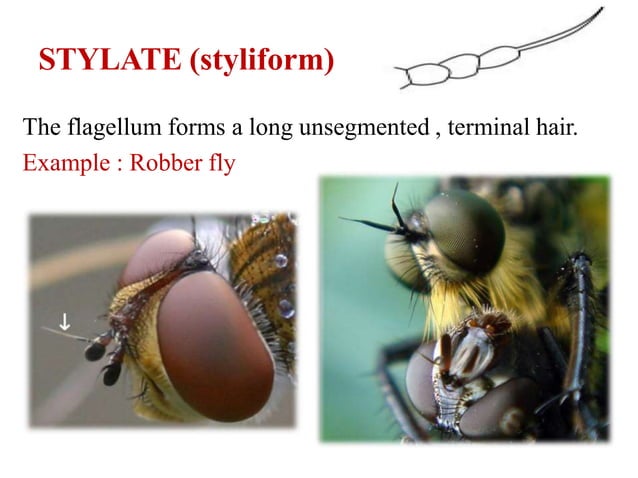 STYLATE (styliform)

The flagellum forms a long unsegmented , terminal hair.

Example : Robber fly